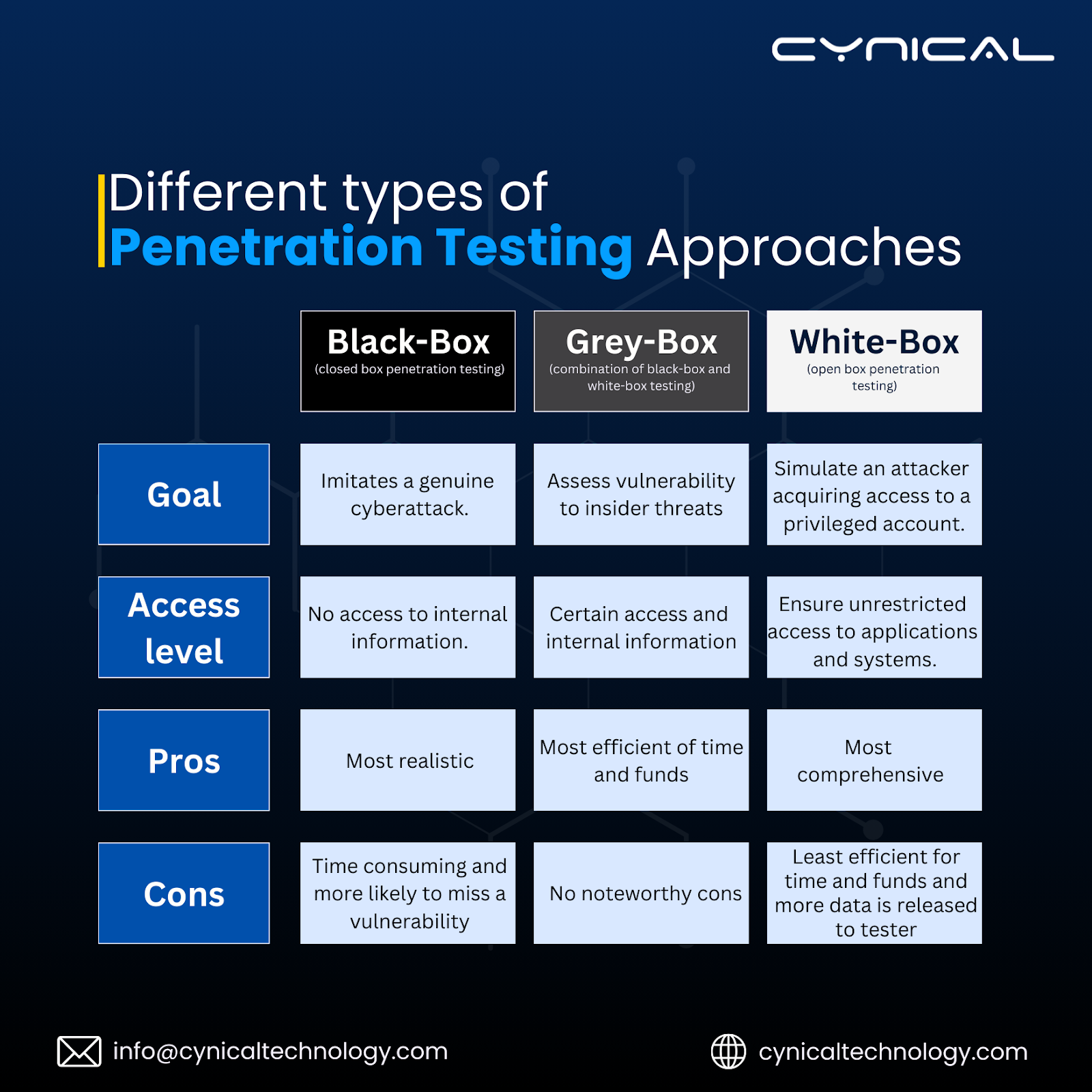 CYNICAL

Different types of Penetration Testing Approaches

| | Black-Box (closed box penetration testing) | Grey-Box (combination of black-box and white-box testing) | White-Box (open box penetration testing) |
|---|---|---|---|
| Goal | Imitates a genuine cyberattack. | Assess vulnerability to insider threats | Simulate an attacker acquiring access to a privileged account. |
| Access level | No access to internal information. | Certain access and internal information | Ensure unrestricted access to applications and systems. |
| Pros | Most realistic | Most efficient of time and funds | Most comprehensive |
| Cons | Time consuming and more likely to miss a vulnerability | No noteworthy cons | Least efficient for time and funds and more data is released to tester |

info@cynicaltechnology.com

cynicaltechnology.com